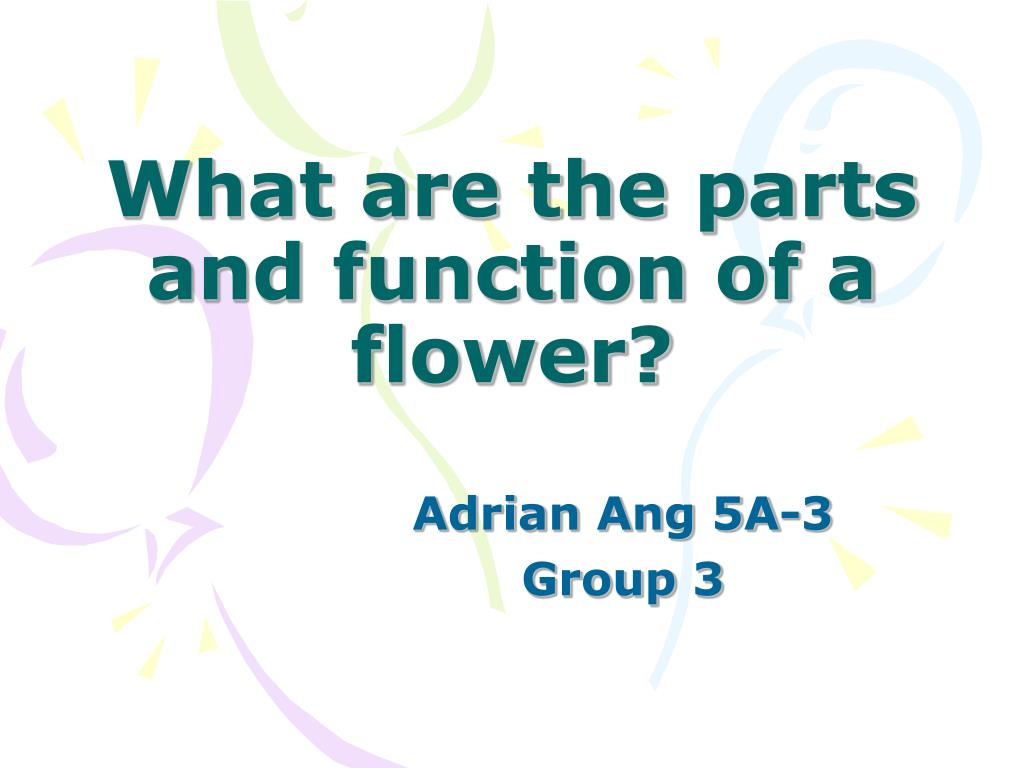 What are the parts and function of a flower?

Adrian Ang 5A-3
Group 3